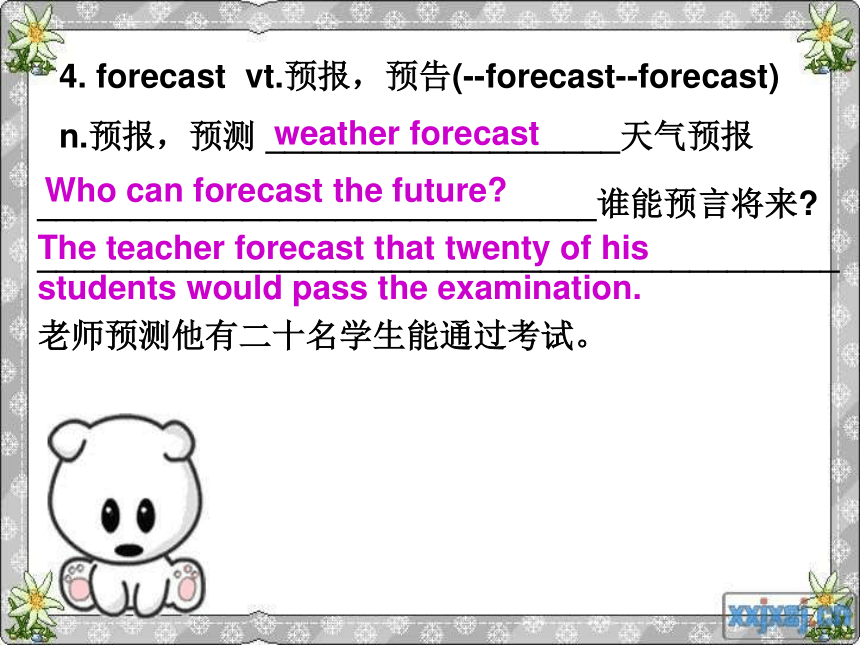 4. forecast vt.预报，预告(--forecast--forecast)

n.预报，预测 weather forecast 天气预报

Who can forecast the future? 谁能预言将来?

The teacher forecast that twenty of his students would pass the examination.

老师预测他有二十名学生能通过考试。

xxjxsj.cn